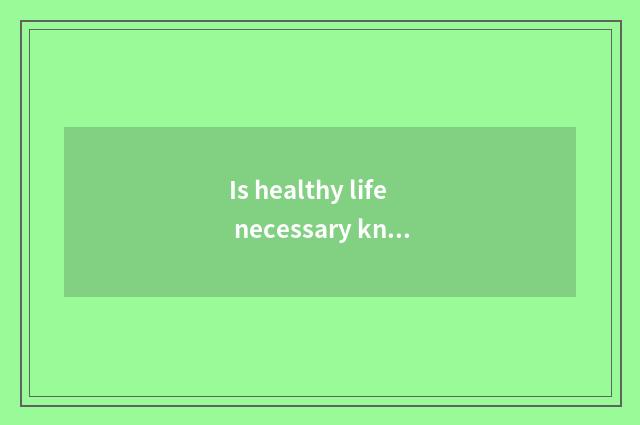 Is healthy life necessary kn...